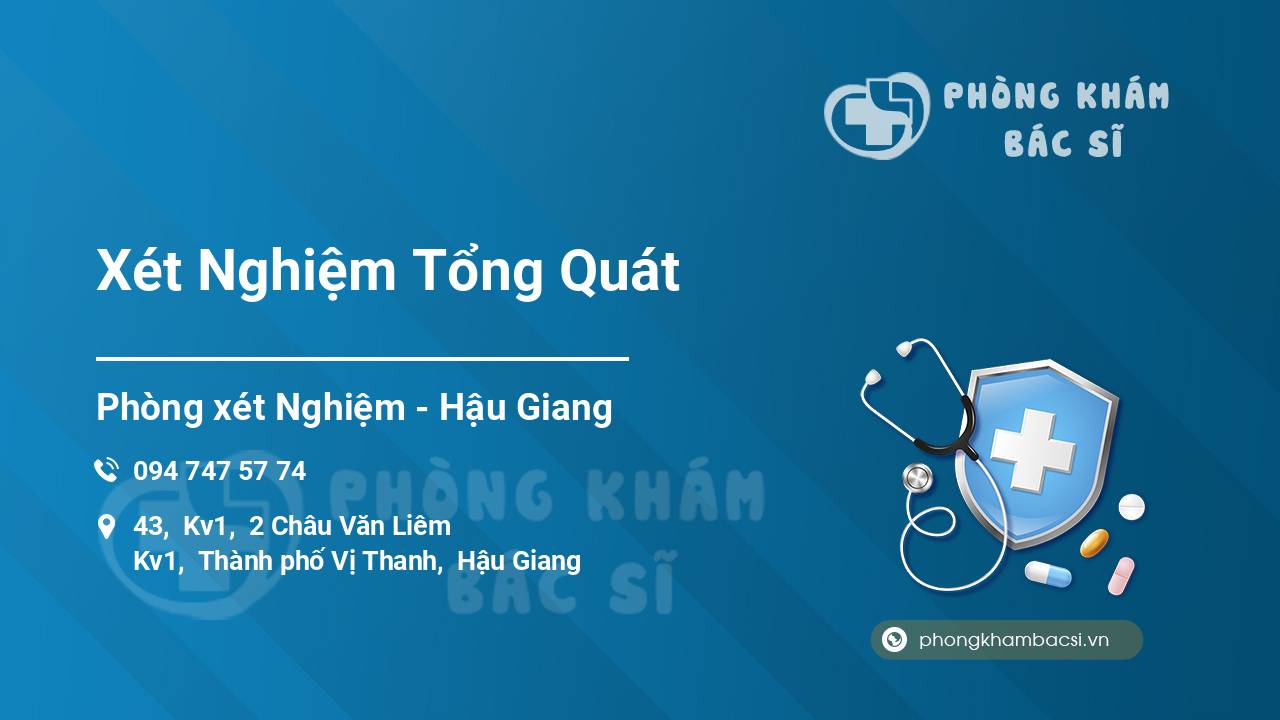 PHÒNG KHÁM
BÁC SĨ

Xét Nghiệm Tổng Quát

Phòng xét Nghiệm - Hậu Giang

094 747 57 74

43, Kv1, 2 Châu Văn Liêm
Kv1, Thành phố Vị Thanh, Hậu Giang

PHÒNG KHÁM
BÁC SĨ

phongkhambacsi.vn